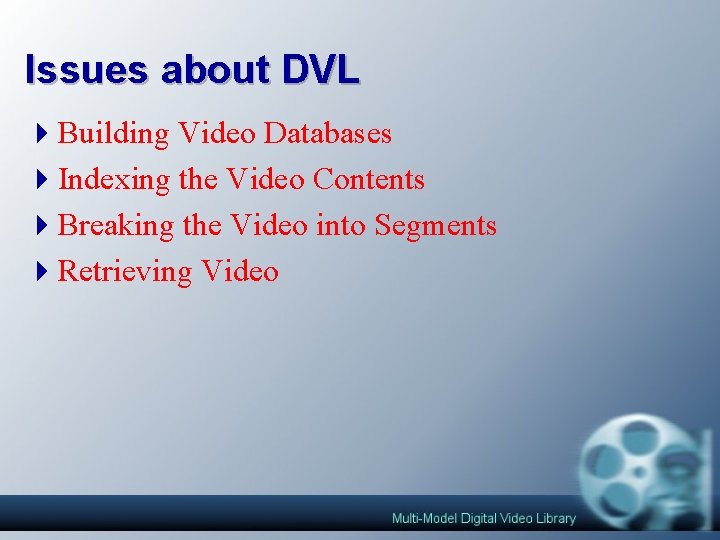 Issues about DVL

Building Video Databases
Indexing the Video Contents
Breaking the Video into Segments
Retrieving Video

Multi-Model Digital Video Library